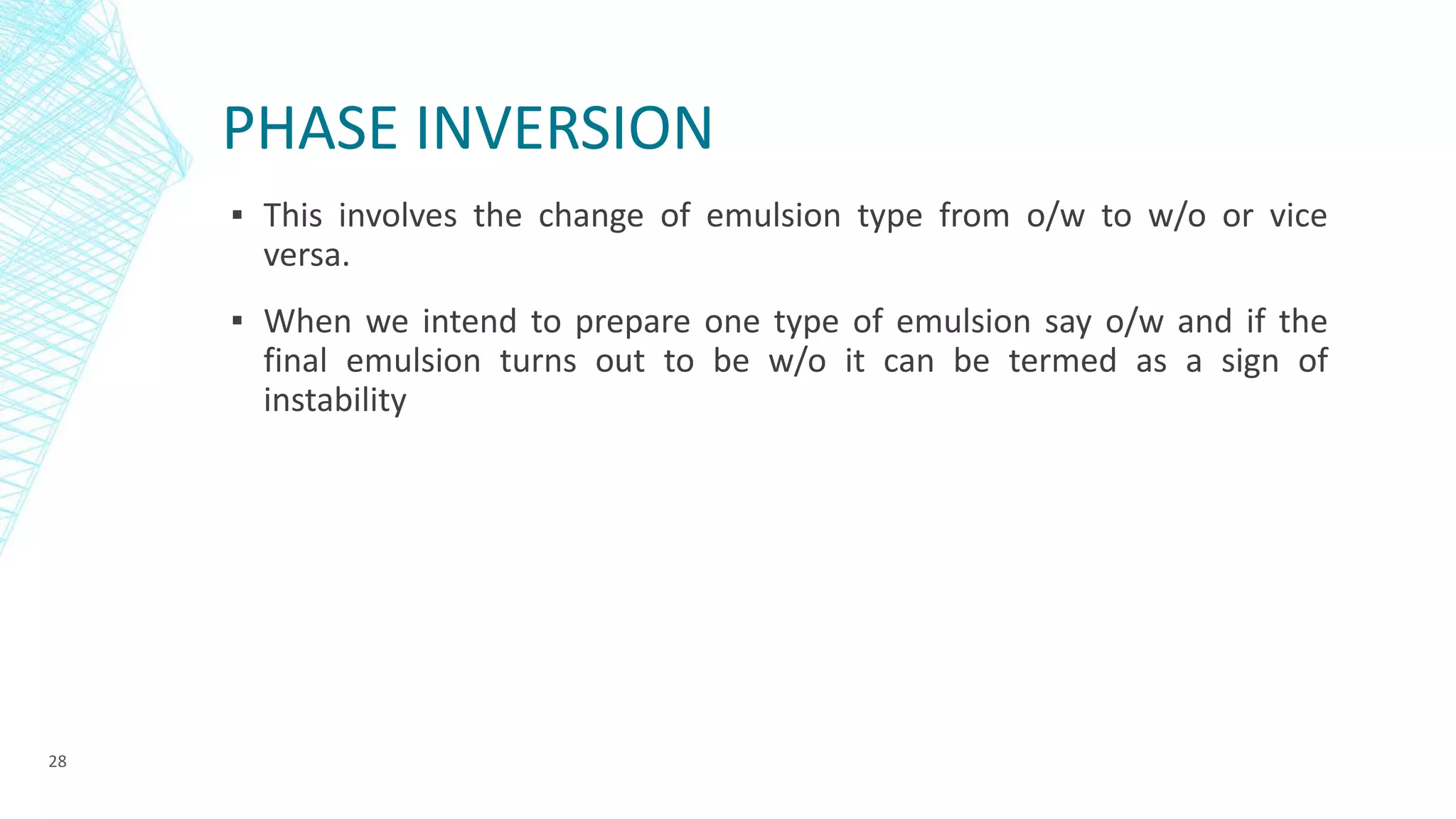 PHASE INVERSION

▪ This involves the change of emulsion type from o/w to w/o or vice versa.

▪ When we intend to prepare one type of emulsion say o/w and if the final emulsion turns out to be w/o it can be termed as a sign of instability

28